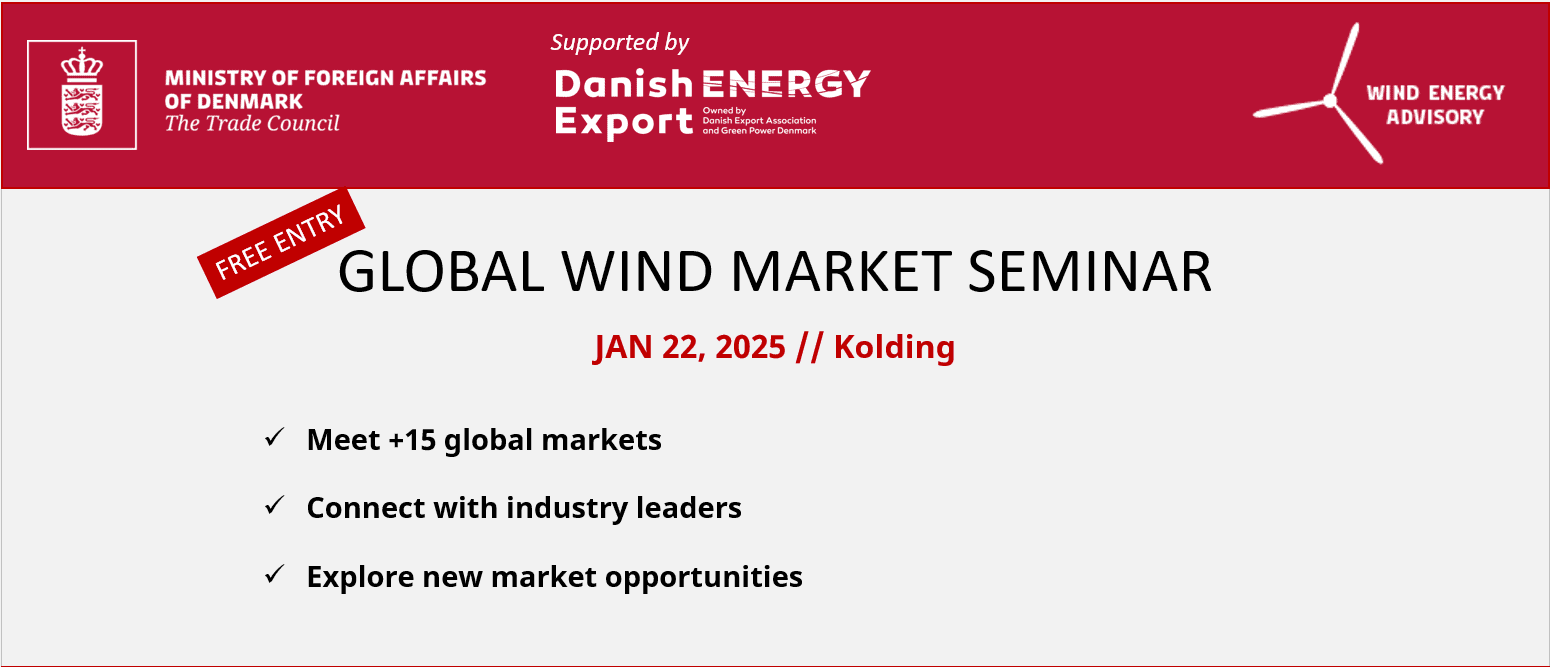 MINISTRY OF FOREIGN AFFAIRS OF DENMARK
The Trade Council

Supported by
Danish ENERGY Export
Owned by Danish Export Association and Green Power Denmark

WIND ENERGY ADVISORY

FREE ENTRY

GLOBAL WIND MARKET SEMINAR

JAN 22, 2025 // Kolding

✓ Meet +15 global markets

✓ Connect with industry leaders

✓ Explore new market opportunities